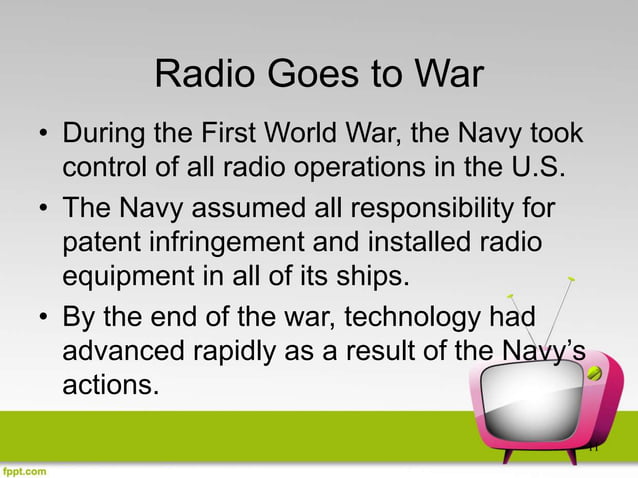 Radio Goes to War

• During the First World War, the Navy took control of all radio operations in the U.S.

• The Navy assumed all responsibility for patent infringement and installed radio equipment in all of its ships.

• By the end of the war, technology had advanced rapidly as a result of the Navy's actions.

11

fppt.com